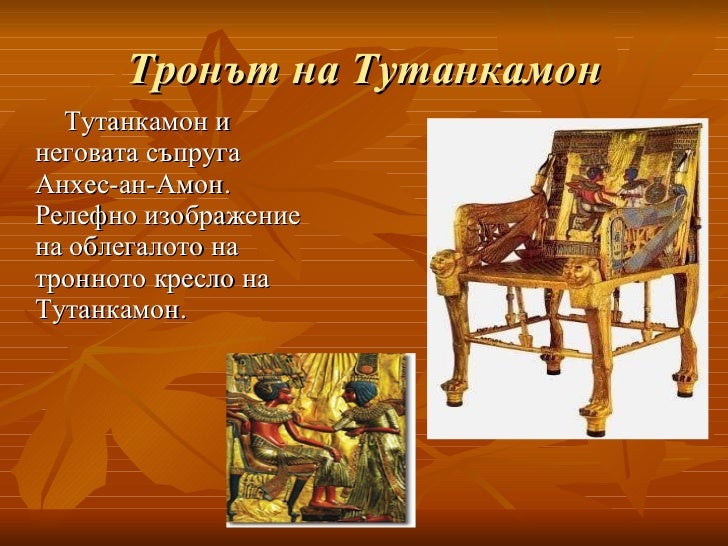 Тронът на Тутанкамон

Тутанкамон и неговата съпруга Анхес-ан-Амон. Релефно изображение на облегалото на тронното кресло на Тутанкамон.